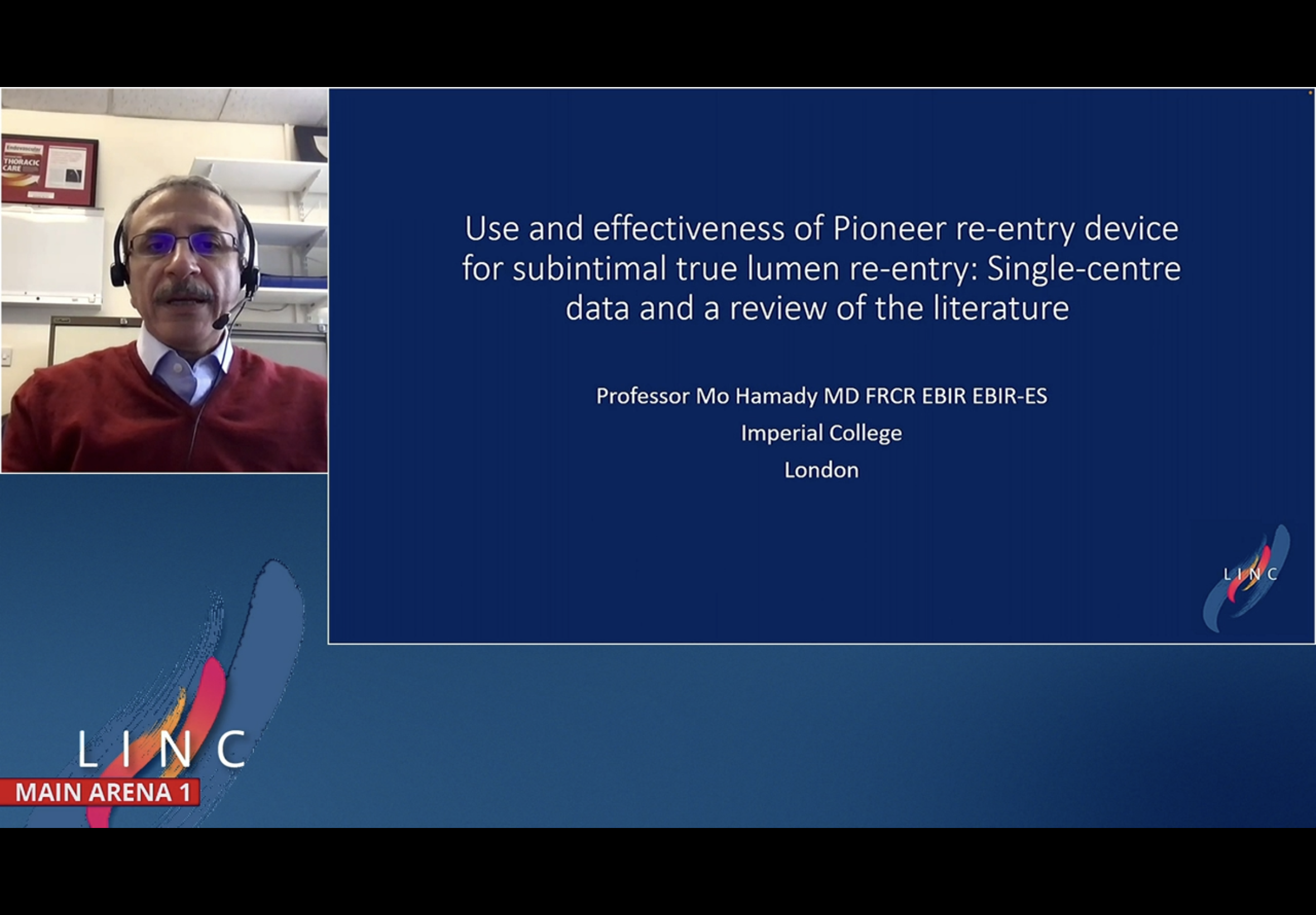 Endovascular
THORACIC CARE

Use and effectiveness of Pioneer re-entry device for subintimal true lumen re-entry: Single-centre data and a review of the literature

Professor Mo Hamady MD FRCR EBIR EBIR-ES

Imperial College

London

LINC

LINC

MAIN ARENA 1